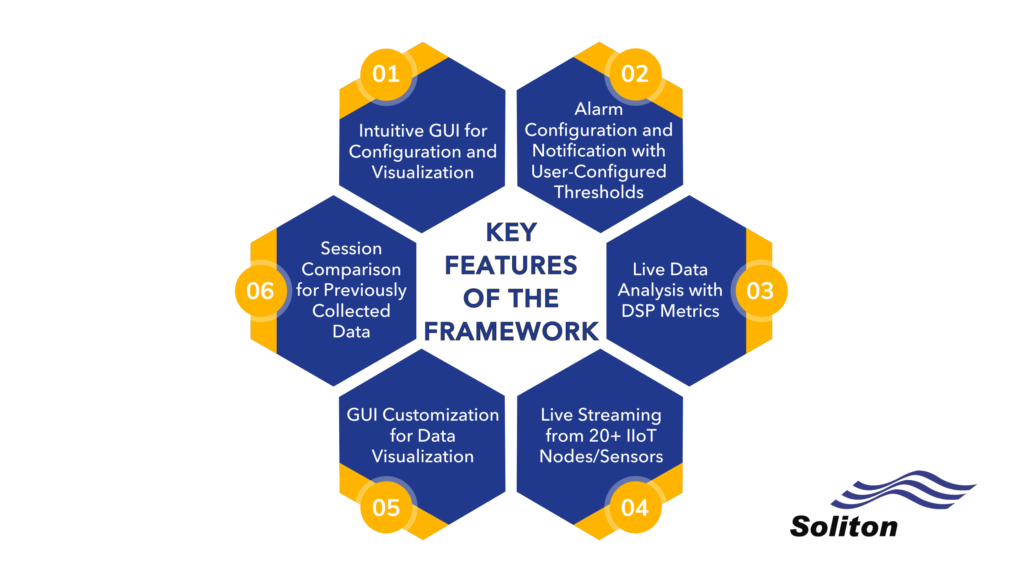 KEY FEATURES OF THE FRAMEWORK

01
Intuitive GUI for Configuration and Visualization

02
Alarm Configuration and Notification with User-Configured Thresholds

03
Live Data Analysis with DSP Metrics

04
Live Streaming from 20+ IIoT Nodes/Sensors

05
GUI Customization for Data Visualization

06
Session Comparison for Previously Collected Data

Soliton